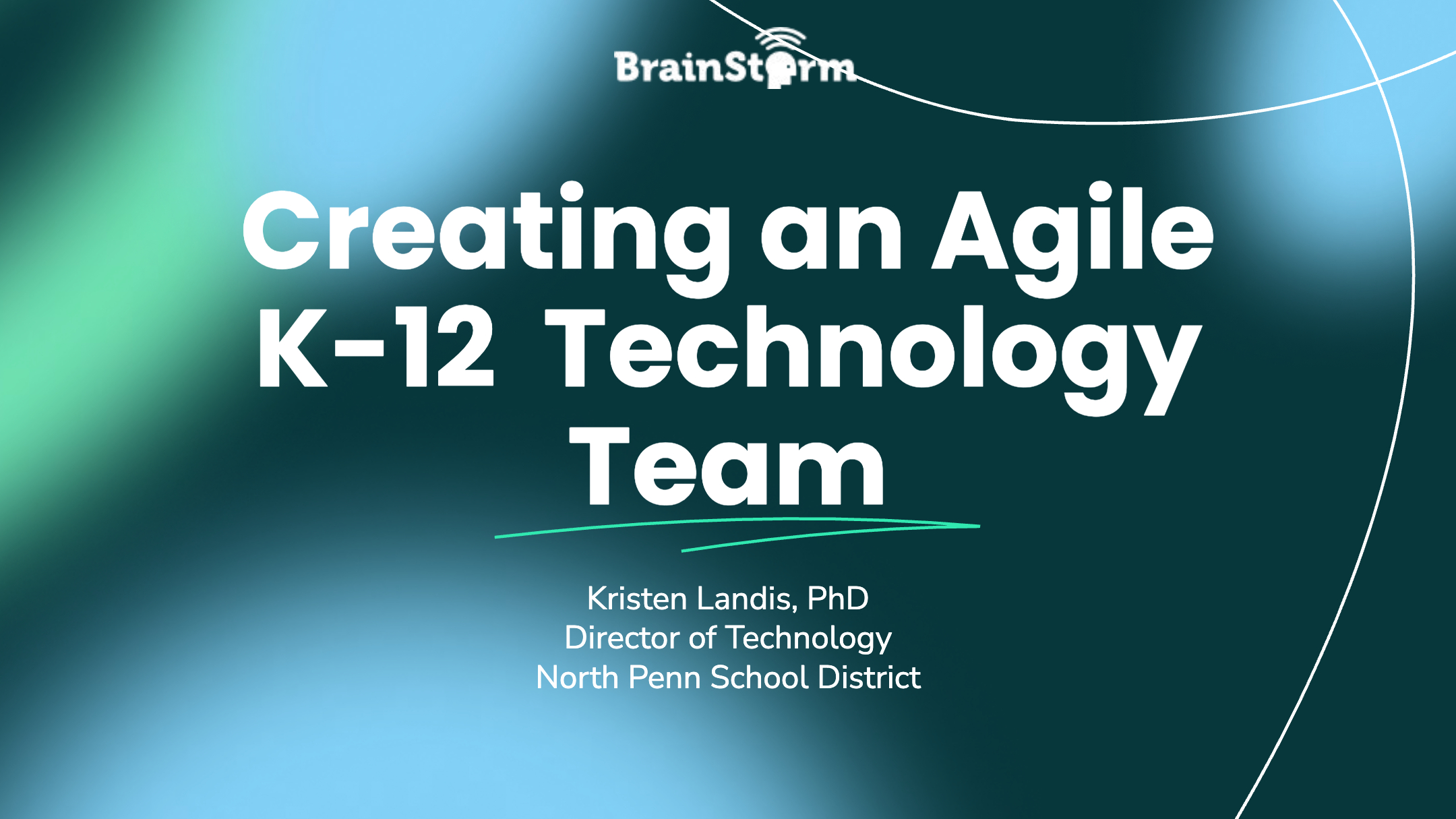 BrainStorm

Creating an Agile K-12 Technology Team

Kristen Landis, PhD
Director of Technology
North Penn School District